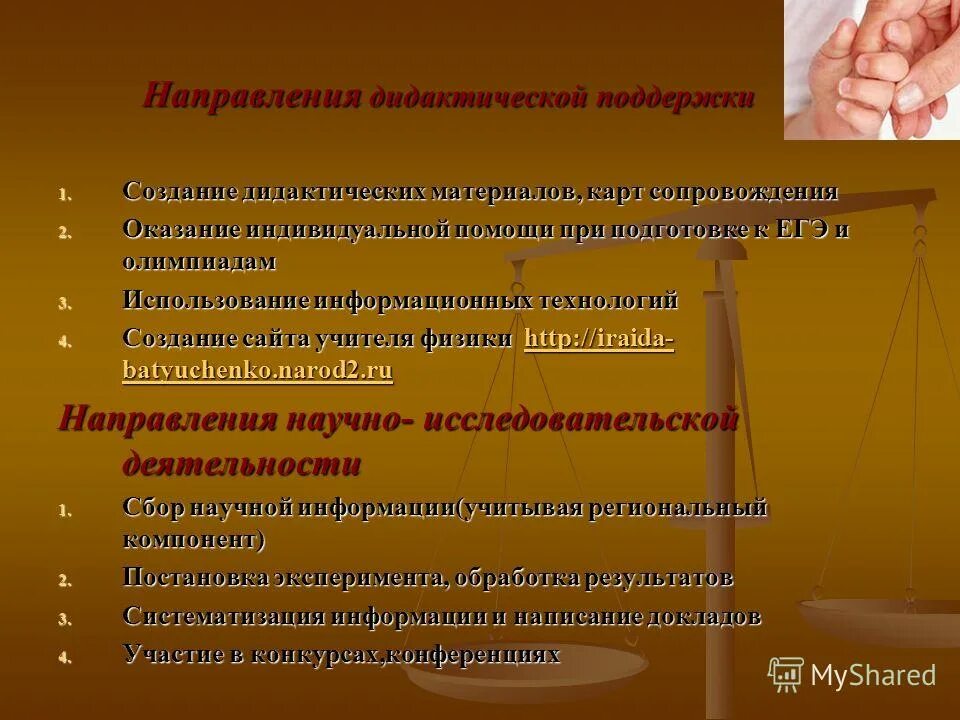 Направления дидактической поддержки

1. Создание дидактических материалов, карт сопровождения
2. Оказание индивидуальной помощи при подготовке к ЕГЭ и олимпиадам
3. Использование информационных технологий
4. Создание сайта учителя физики http://iraida-batyuchenko.narod2.ru

Направления научно- исследовательской деятельности

1. Сбор научной информации(учитывая региональный компонент)
2. Постановка эксперимента, обработка результатов
3. Систематизация информации и написание докладов
4. Участие в конкурсах,конференциях

MyShared